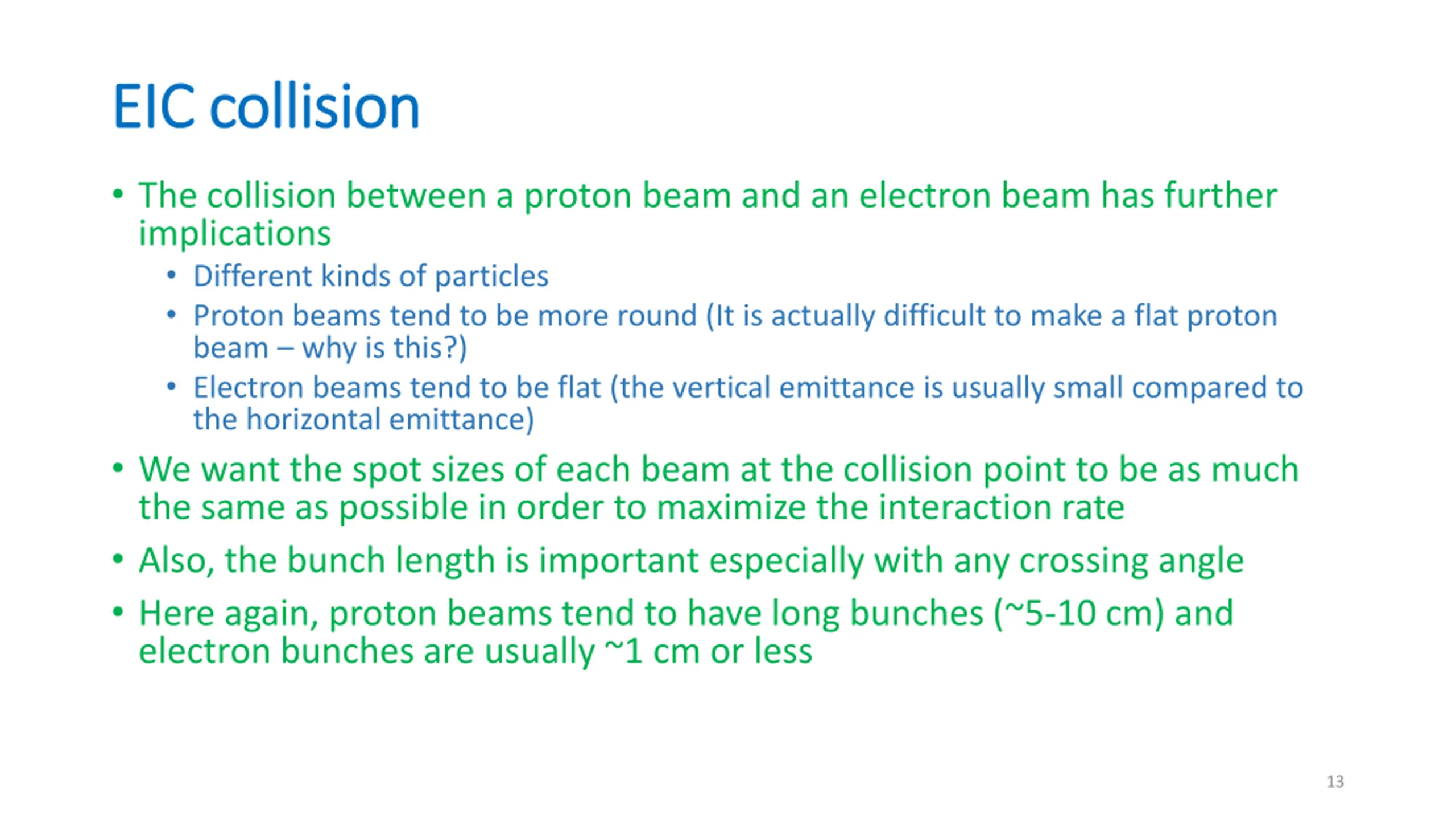 EIC collision

• The collision between a proton beam and an electron beam has further implications
  • Different kinds of particles
  • Proton beams tend to be more round (It is actually difficult to make a flat proton beam – why is this?)
  • Electron beams tend to be flat (the vertical emittance is usually small compared to the horizontal emittance)
• We want the spot sizes of each beam at the collision point to be as much the same as possible in order to maximize the interaction rate
• Also, the bunch length is important especially with any crossing angle
• Here again, proton beams tend to have long bunches (~5-10 cm) and electron bunches are usually ~1 cm or less

13